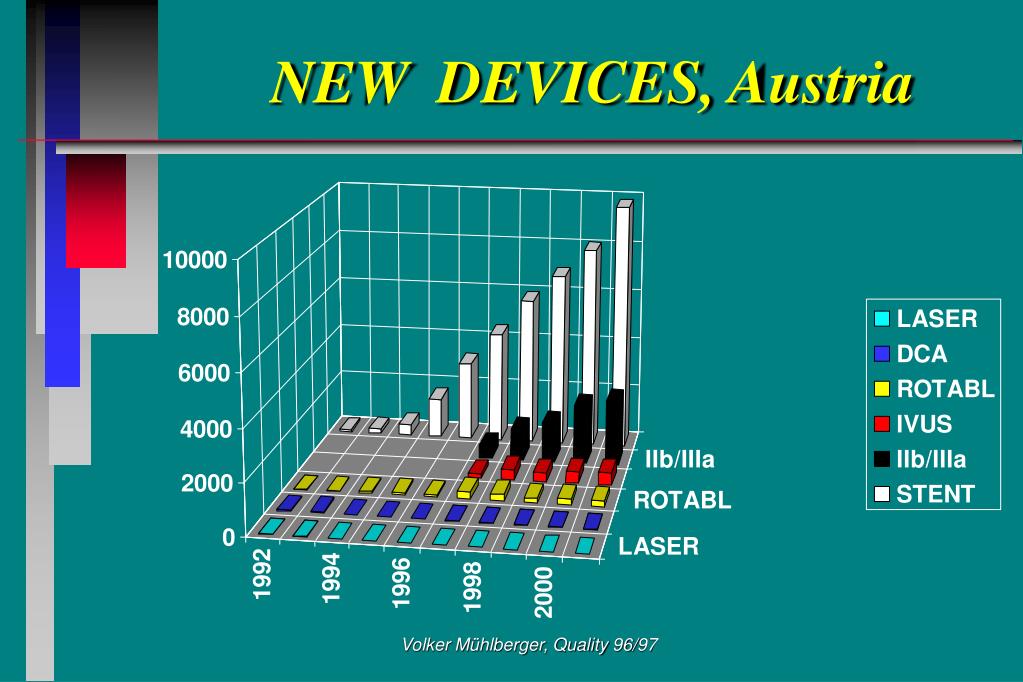 NEW DEVICES, Austria

10000
8000
6000
4000
2000
0

1992
1994
1996
1998
2000

IIb/IIIa
ROTABL
LASER

LASER
DCA
ROTABL
IVUS
IIb/IIIa
STENT

Volker Mühlberger, Quality 96/97